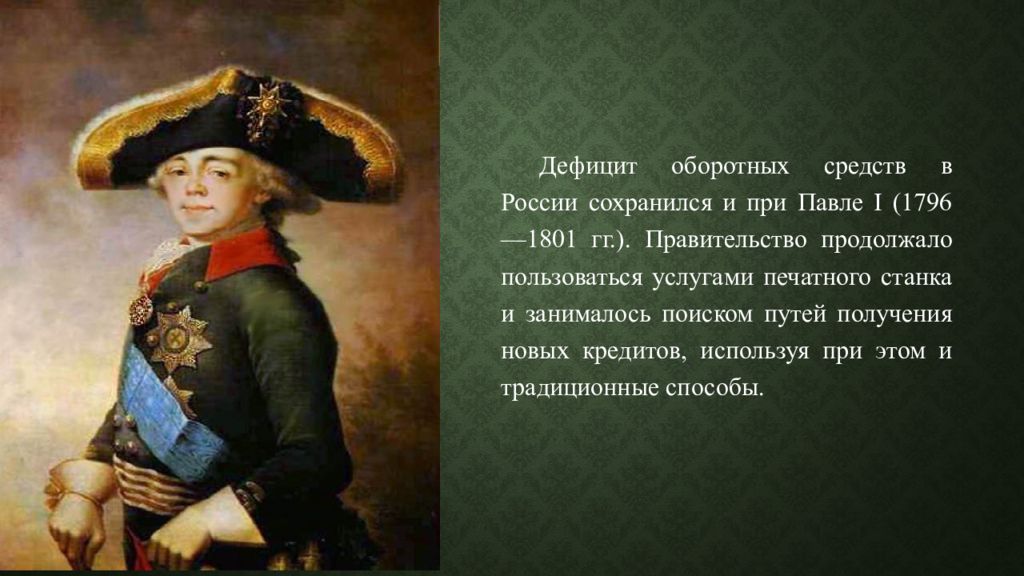 Дефицит оборотных средств в России сохранился и при Павле I (1796—1801 гг.). Правительство продолжало пользоваться услугами печатного станка и занималось поиском путей получения новых кредитов, используя при этом и традиционные способы.